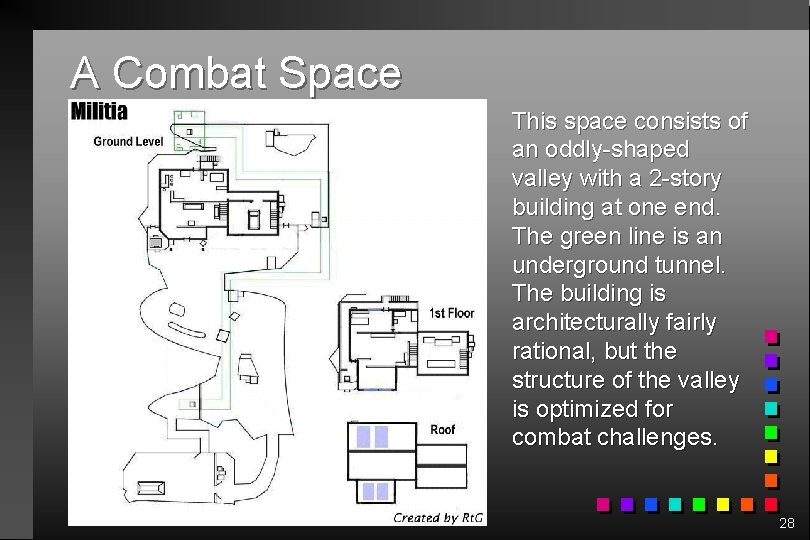 A Combat Space

Militia

Ground Level

1st Floor

Roof

Created by RtG

This space consists of an oddly-shaped valley with a 2-story building at one end. The green line is an underground tunnel. The building is architecturally fairly rational, but the structure of the valley is optimized for combat challenges.

28